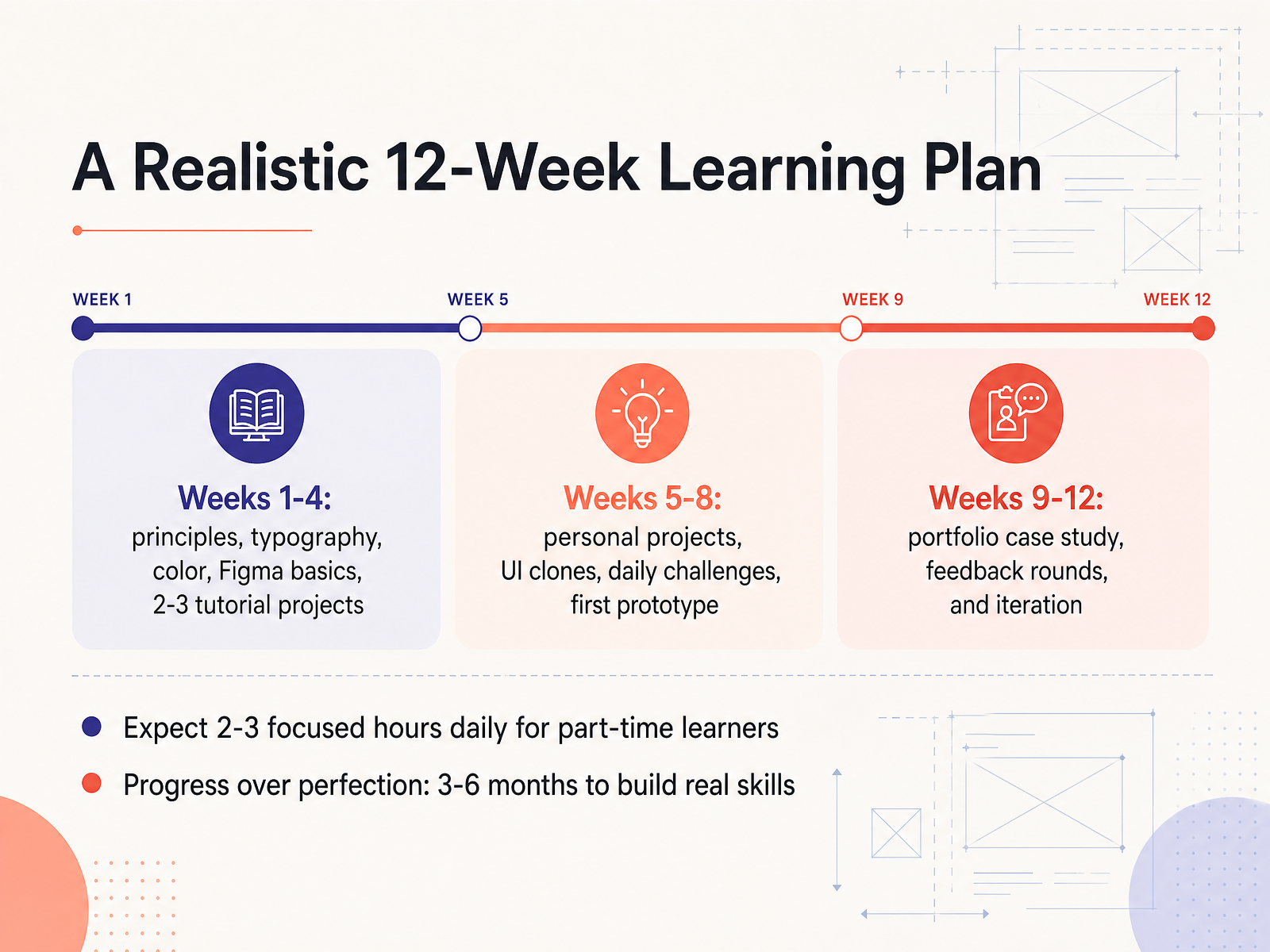 A Realistic 12-Week Learning Plan

WEEK 1
WEEK 5
WEEK 9
WEEK 12

Weeks 1-4:
principles, typography, color, Figma basics, 2-3 tutorial projects

Weeks 5-8:
personal projects, UI clones, daily challenges, first prototype

Weeks 9-12:
portfolio case study, feedback rounds, and iteration

Expect 2-3 focused hours daily for part-time learners

Progress over perfection: 3-6 months to build real skills